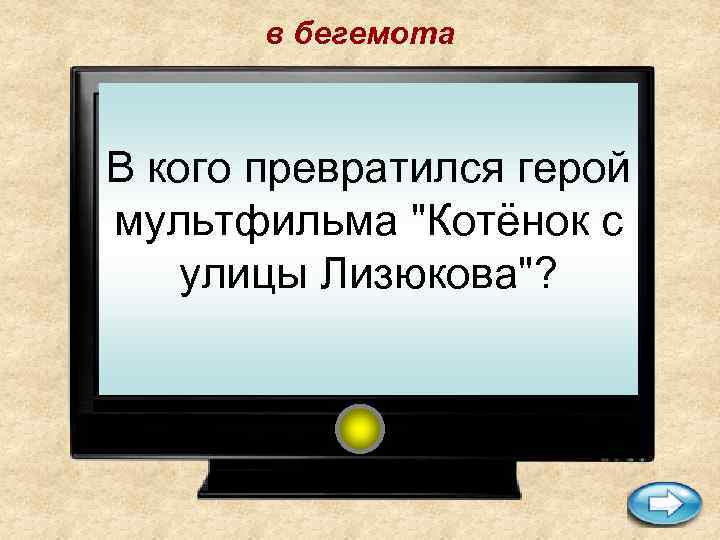 в бегемота

В кого превратился герой мультфильма "Котёнок с улицы Лизюкова"?